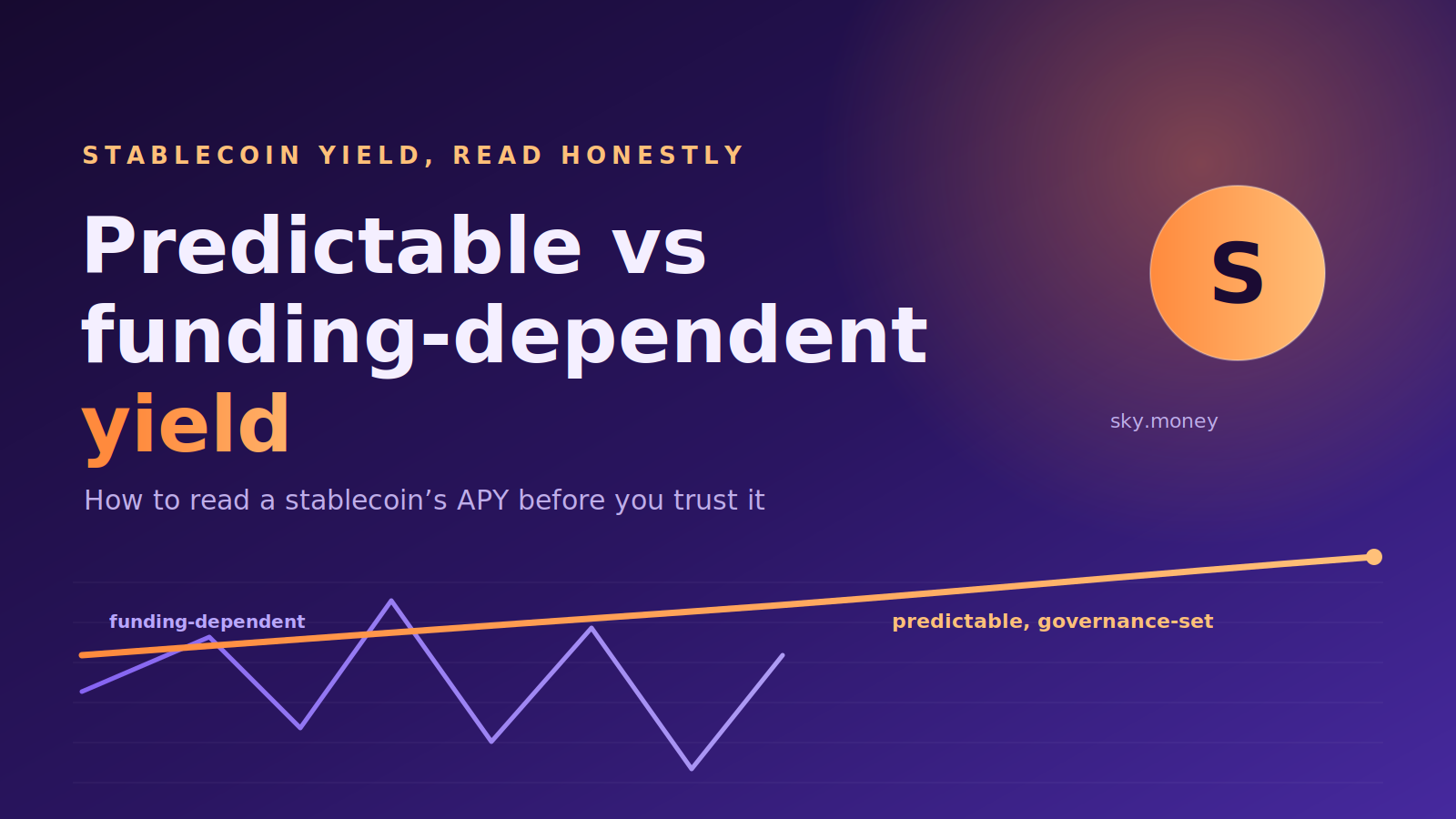 STABLECOIN YIELD, READ HONESTLY

Predictable vs funding-dependent yield

How to read a stablecoin’s APY before you trust it

S

sky.money

funding-dependent

predictable, governance-set